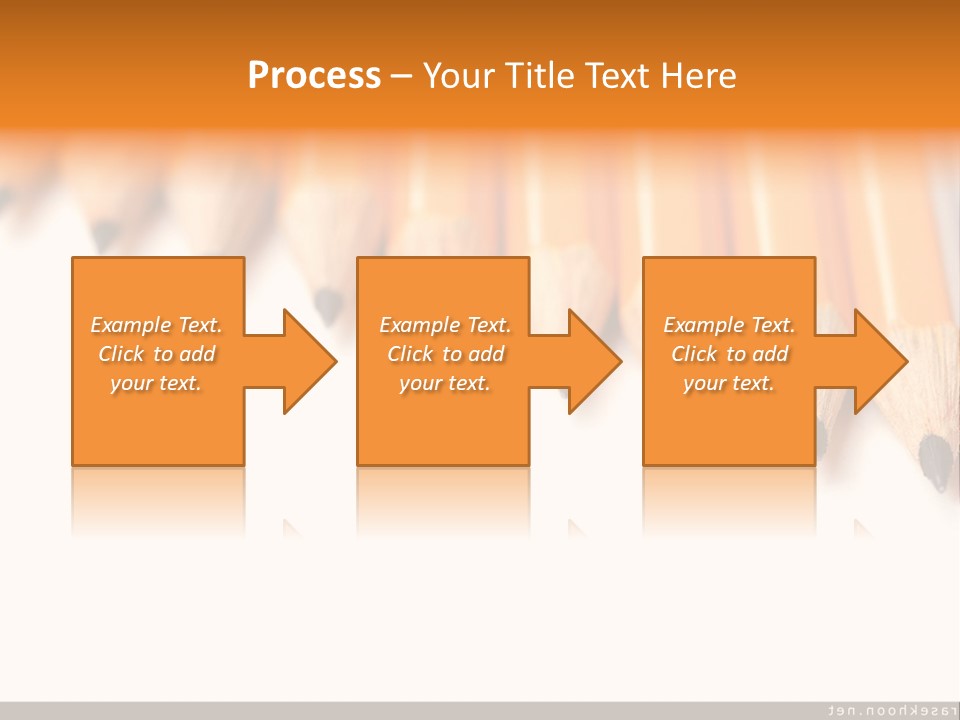 Process – Your Title Text Here

Example Text. Click to add your text.

Example Text. Click to add your text.

Example Text. Click to add your text.

rasekhoon.net